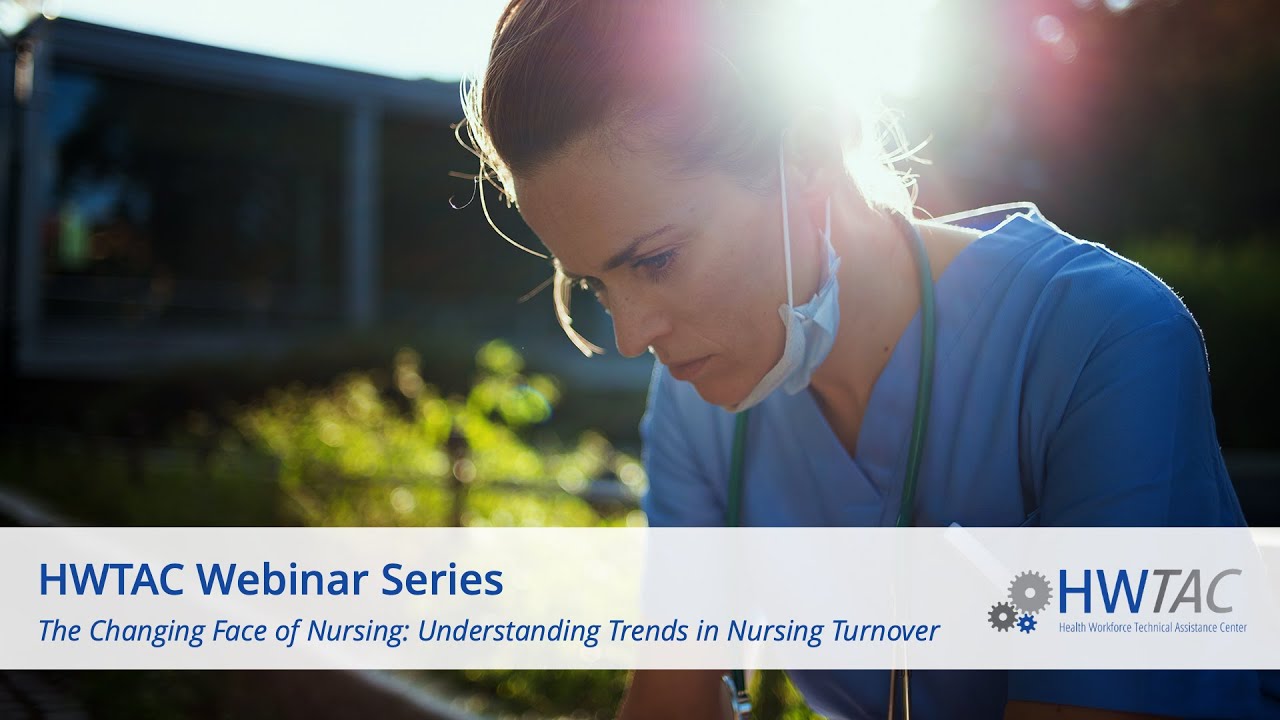 HWTAC Webinar Series

The Changing Face of Nursing: Understanding Trends in Nursing Turnover

HWTAC
Health Workforce Technical Assistance Center